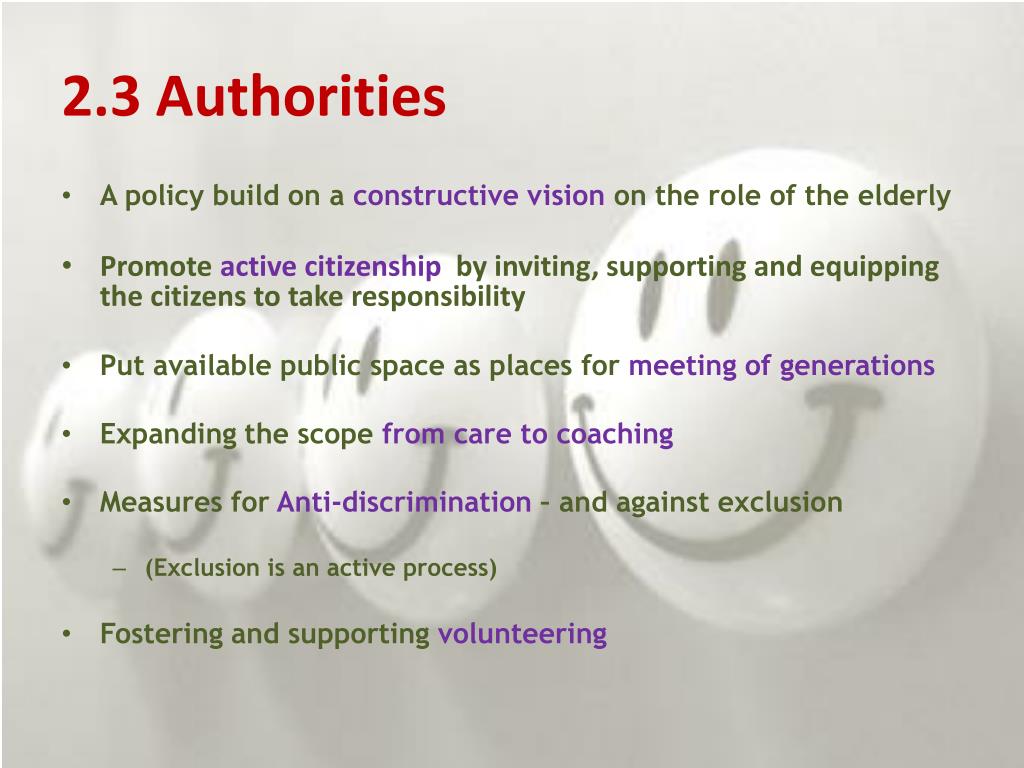 2.3 Authorities

• A policy build on a constructive vision on the role of the elderly

• Promote active citizenship by inviting, supporting and equipping the citizens to take responsibility

• Put available public space as places for meeting of generations

• Expanding the scope from care to coaching

• Measures for Anti-discrimination – and against exclusion

– (Exclusion is an active process)

• Fostering and supporting volunteering